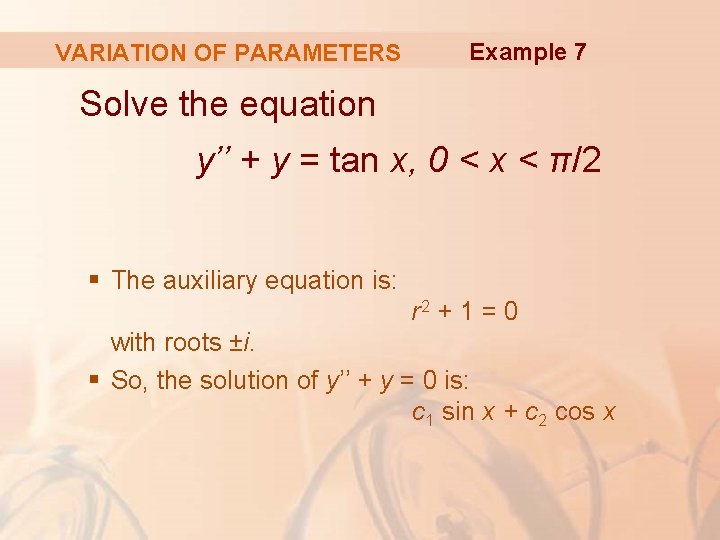 VARIATION OF PARAMETERS Example 7

Solve the equation

$y'' + y = \tan x, 0 < x < \pi/2$

▪ The auxiliary equation is:

$r^2 + 1 = 0$

with roots $\pm i$.

▪ So, the solution of $y'' + y = 0$ is:

$c_1 \sin x + c_2 \cos x$